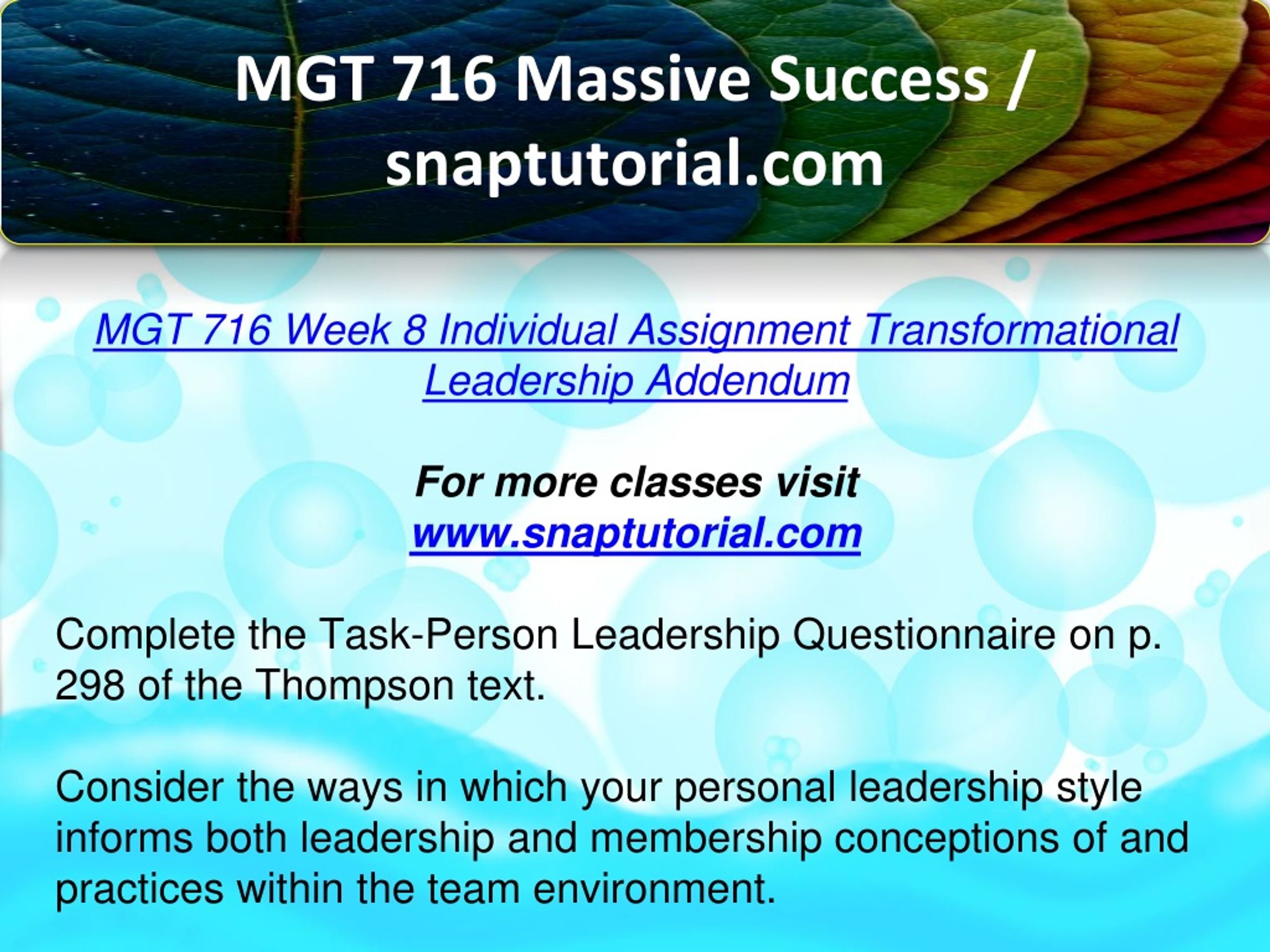 MGT 716 Massive Success / snaptutorial.com

MGT 716 Week 8 Individual Assignment Transformational Leadership Addendum

For more classes visit
www.snaptutorial.com

Complete the Task-Person Leadership Questionnaire on p. 298 of the Thompson text.

Consider the ways in which your personal leadership style informs both leadership and membership conceptions of and practices within the team environment.